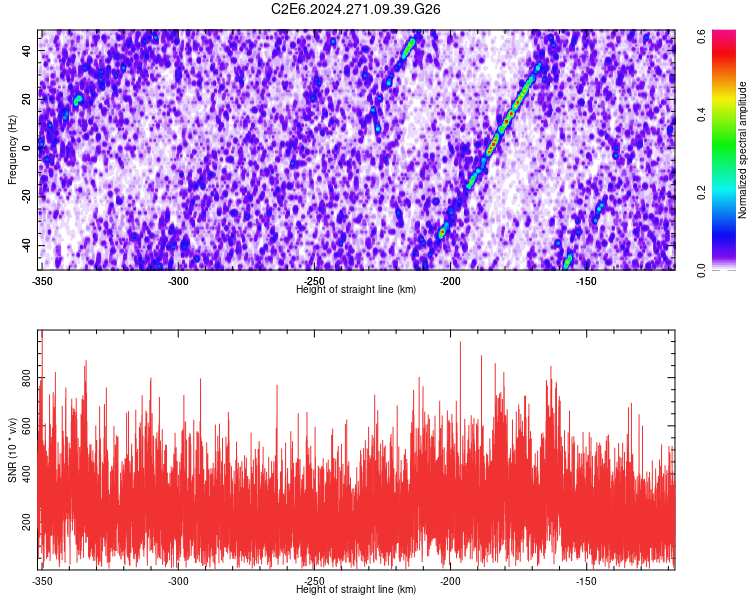 C2E6.2024.271.09.39.G26

Frequency (Hz)

40
20
0
-20
-40

-350 -300 -250 -200 -150

Height of straight line (km)

Normalized spectral amplitude

0.0 0.2 0.4 0.6

SNR (10 * v/v)

800
600
400
200

-350 -300 -250 -200 -150

Height of straight line (km)